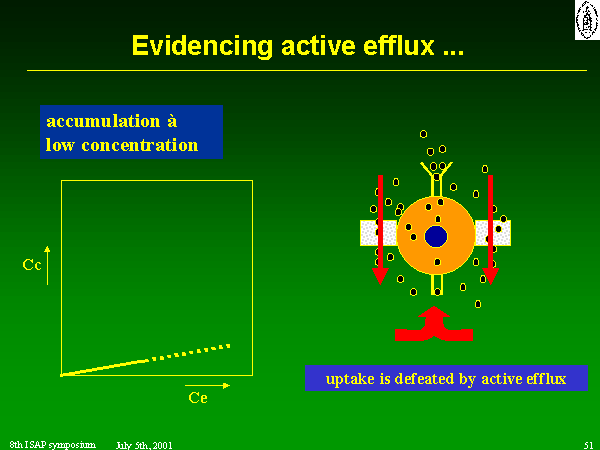 Evidencing active efflux ...

accumulation à low concentration

Cc

Ce

uptake is defeated by active efflux

8th ISAP symposium July 5th, 2001 51